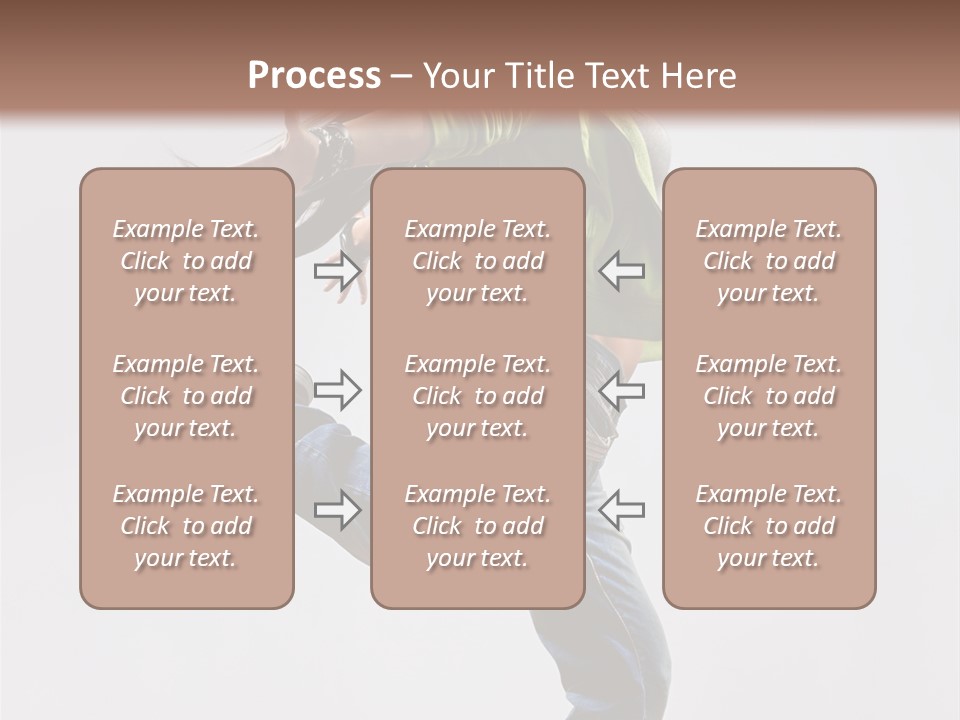 Process – Your Title Text Here

Example Text. Click to add your text.

Example Text. Click to add your text.

Example Text. Click to add your text.

Example Text. Click to add your text.

Example Text. Click to add your text.

Example Text. Click to add your text.

Example Text. Click to add your text.

Example Text. Click to add your text.

Example Text. Click to add your text.